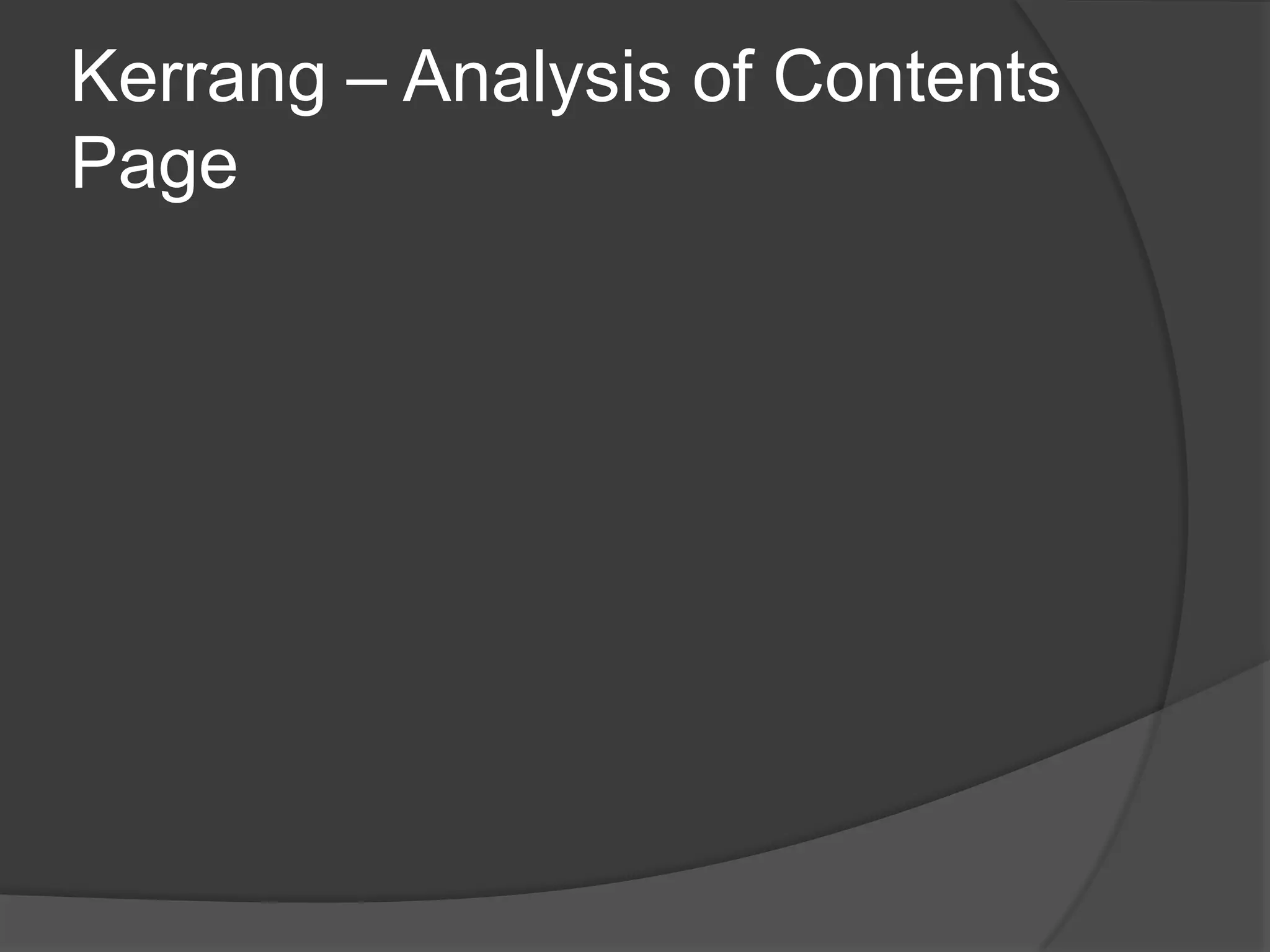 Kerrang – Analysis of Contents Page